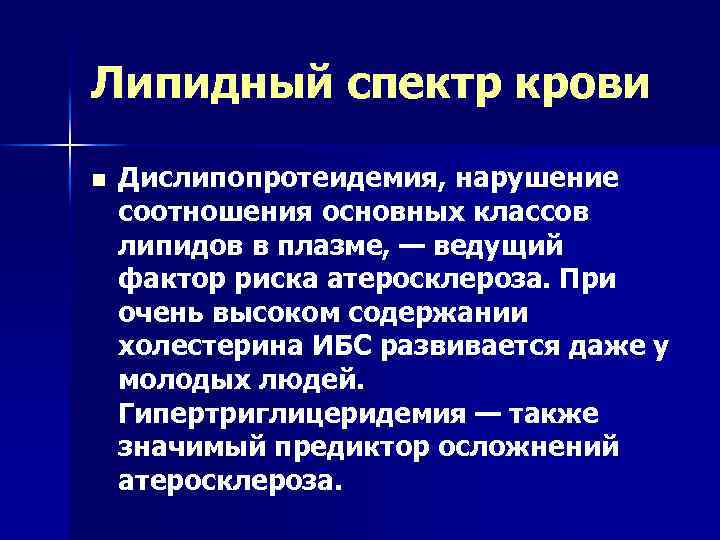 Липидный спектр крови

■ Дислипопротеидемия, нарушение соотношения основных классов липидов в плазме, — ведущий фактор риска атеросклероза. При очень высоком содержании холестерина ИБС развивается даже у молодых людей. Гипертриглицеридемия — также значимый предиктор осложнений атеросклероза.